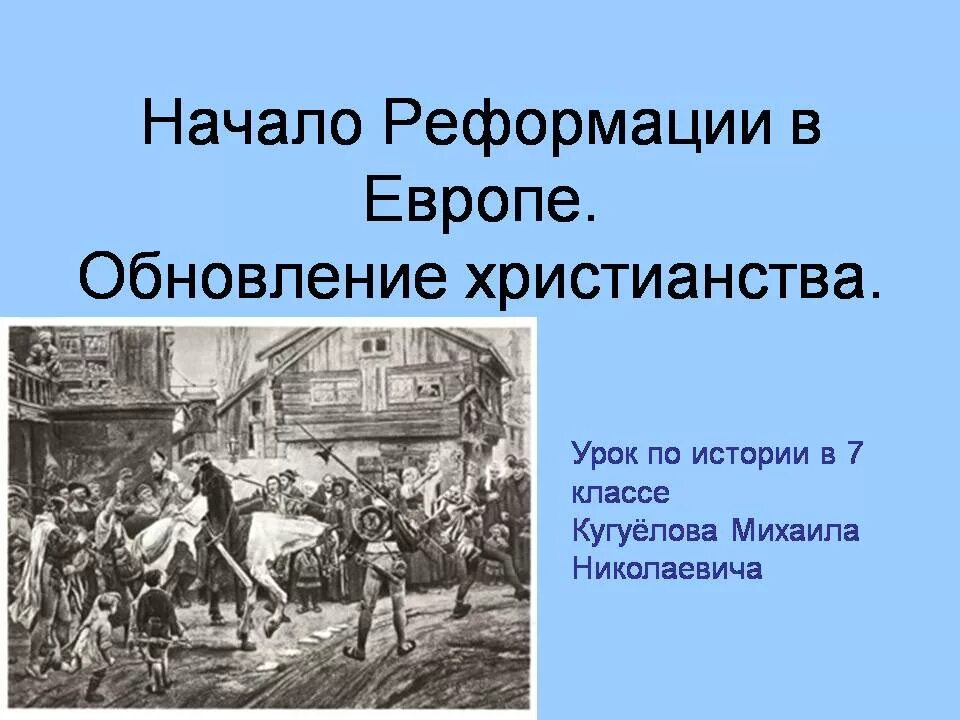 Начало Реформации в Европе.
Обновление христианства.

Урок по истории в 7 классе
Кугуёлова Михаила Николаевича